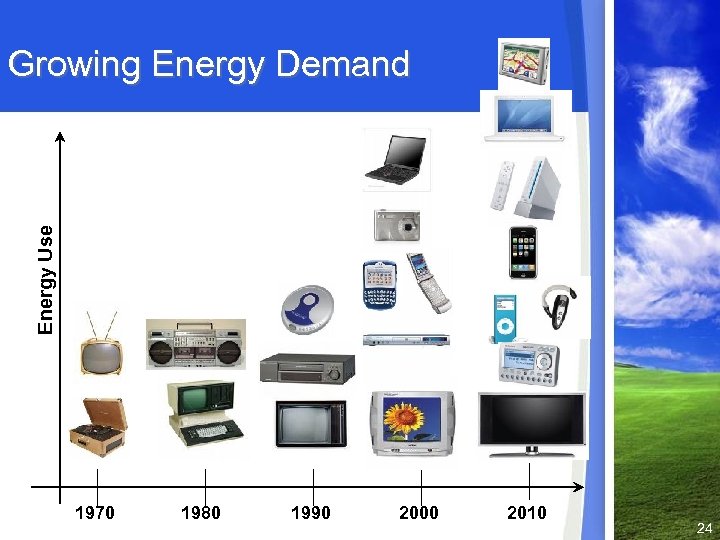 Growing Energy Demand

Energy Use

1970
1980
1990
2000
2010

24